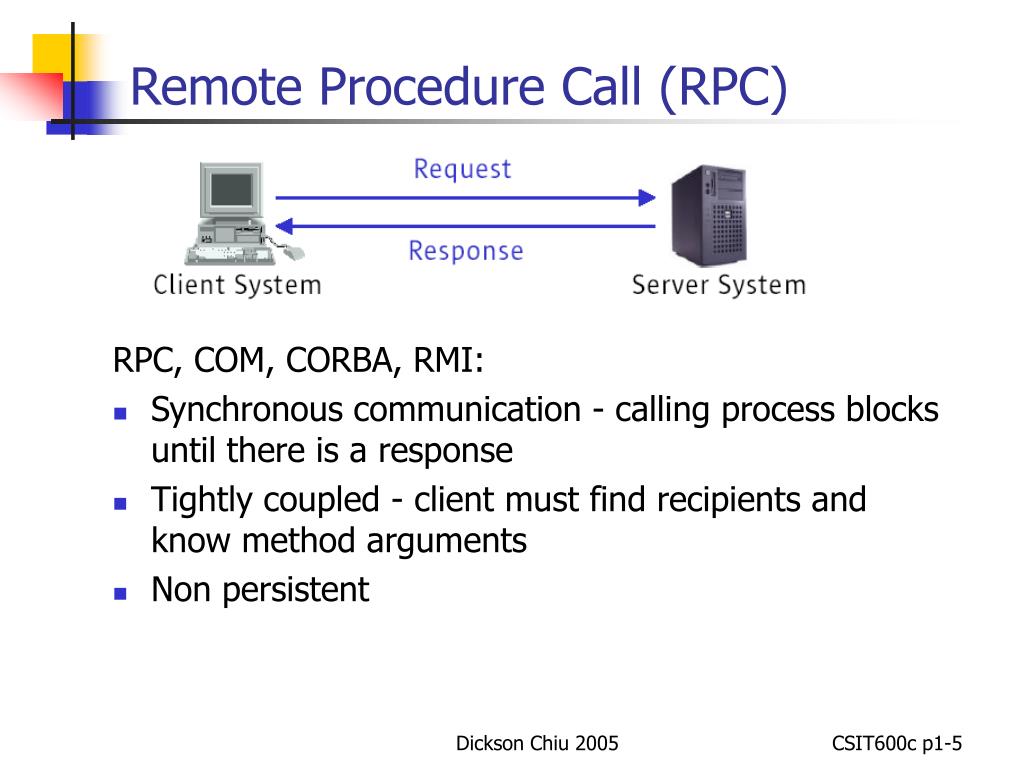 Remote Procedure Call (RPC)

Request

Response

Client System

Server System

RPC, COM, CORBA, RMI:

- Synchronous communication - calling process blocks until there is a response
- Tightly coupled - client must find recipients and know method arguments
- Non persistent

Dickson Chiu 2005

CSIT600c p1-5